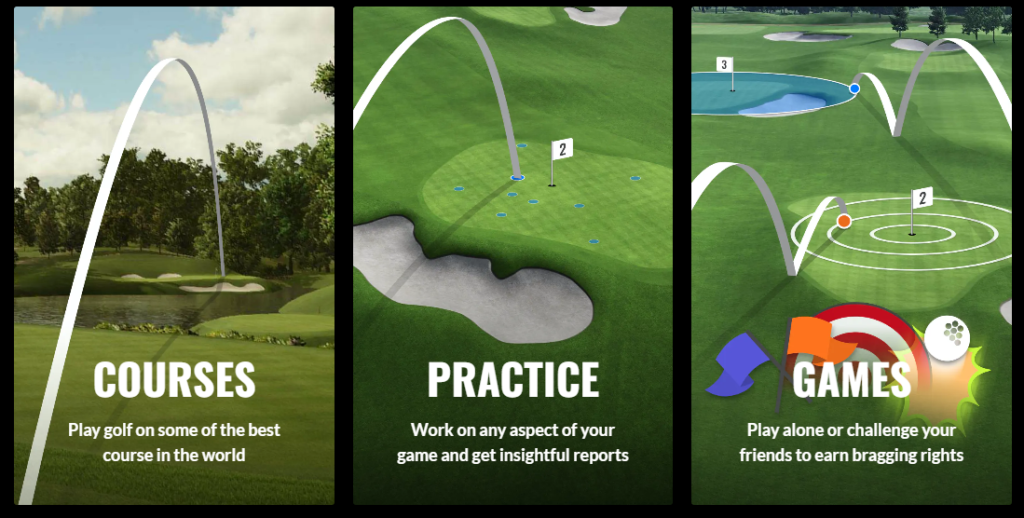 COURSES

Play golf on some of the best course in the world

2

PRACTICE

Work on any aspect of your game and get insightful reports

3

2

GAMES

Play alone or challenge your friends to earn bragging rights